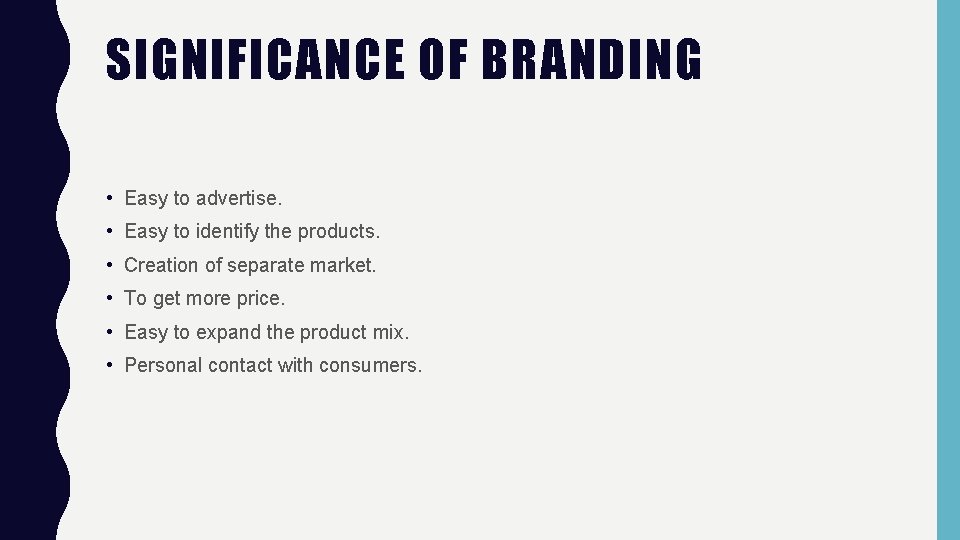 SIGNIFICANCE OF BRANDING

• Easy to advertise.
• Easy to identify the products.
• Creation of separate market.
• To get more price.
• Easy to expand the product mix.
• Personal contact with consumers.